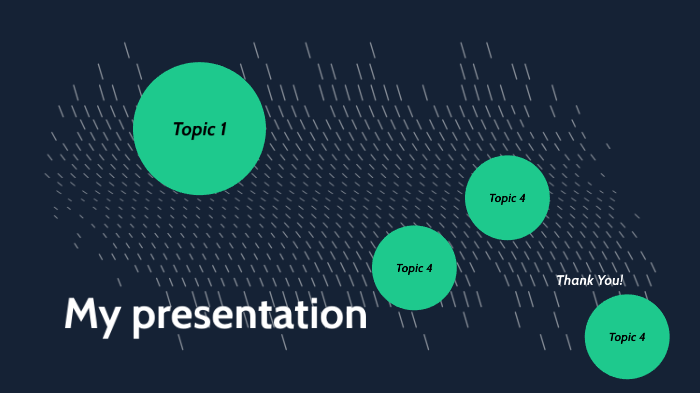 Topic 1

Topic 4

Topic 4

Thank You!

My presentation

Topic 4